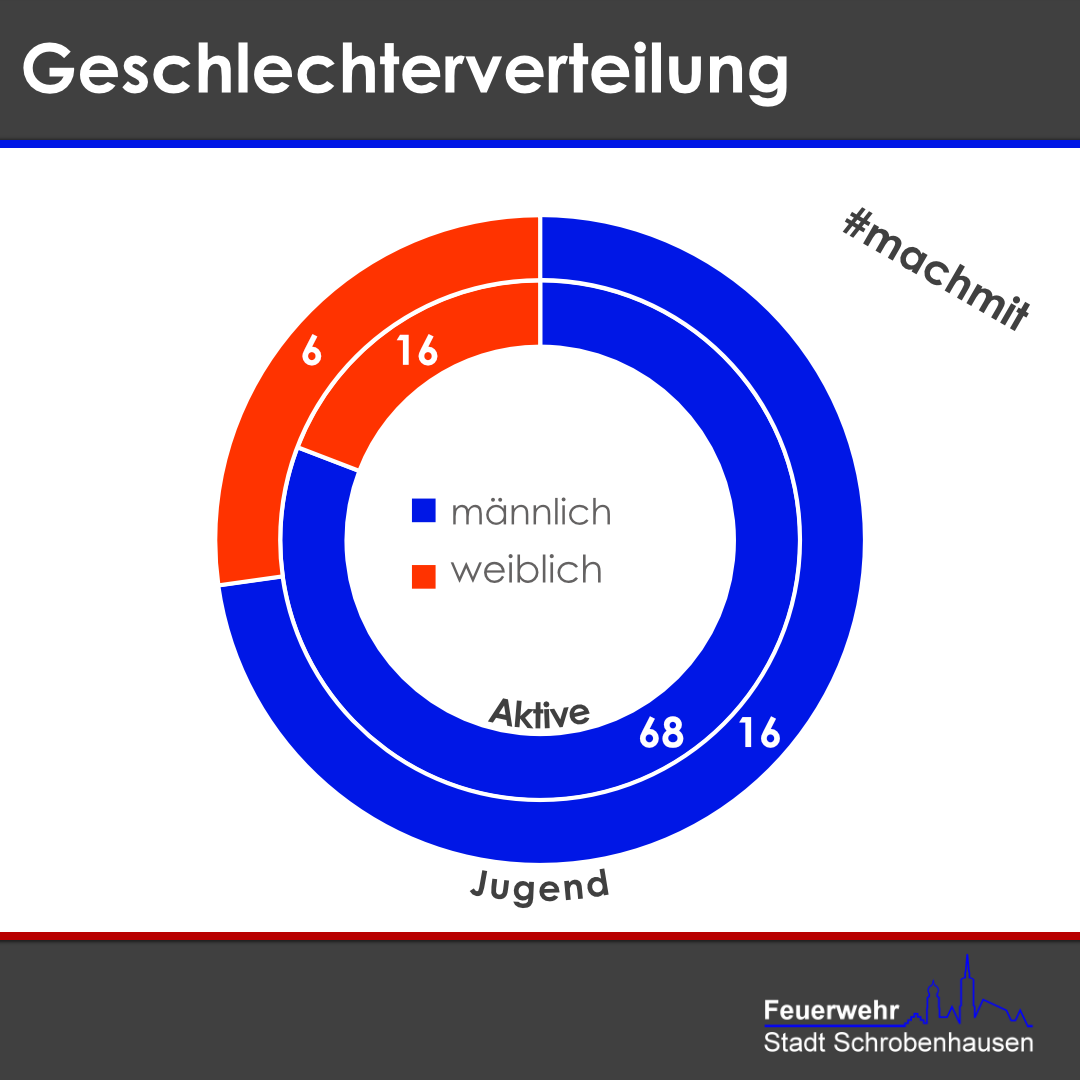 Geschlechterverteilung

#machmit

6
16

männlich
weiblich

Aktive
68
16

Jugend

Feuerwehr
Stadt Schrobenhausen